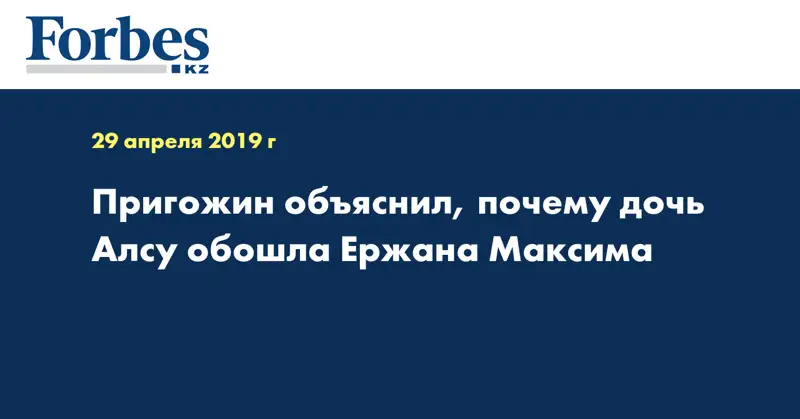 Forbes
KZ

29 апреля 2019 г

Пригожин объяснил, почему дочь Алсу обошла Ержана Максима